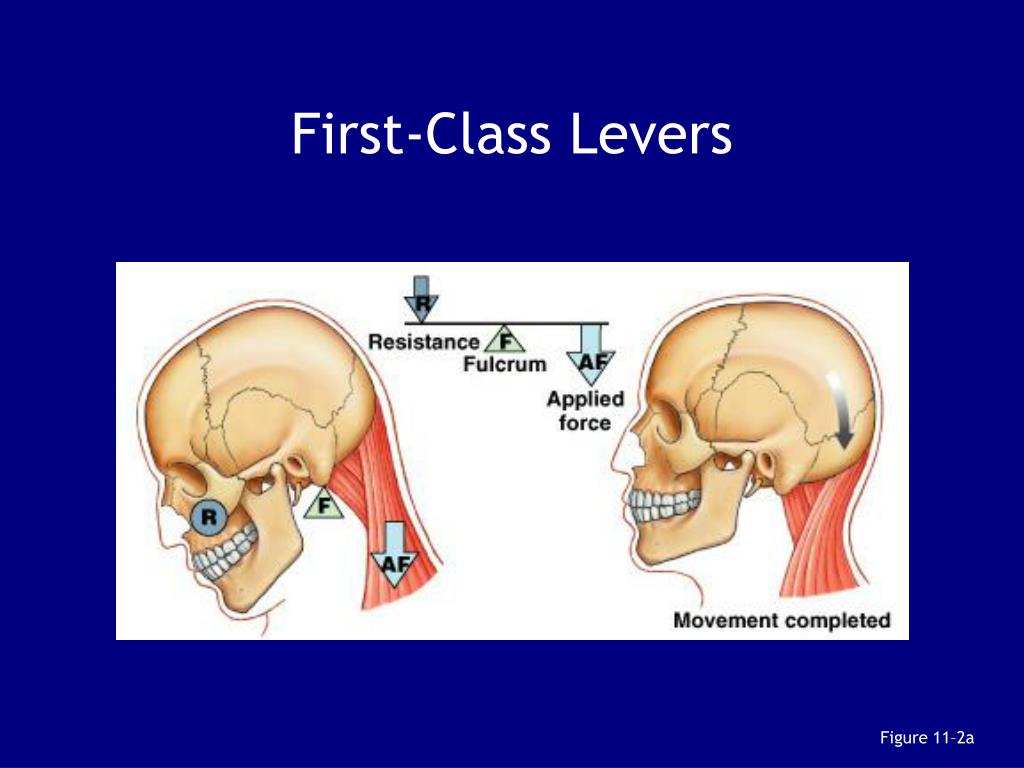 First-Class Levers

R
Resistance
F
Fulcrum
AF
Applied force

R
F
AF

Movement completed

Figure 11-2a